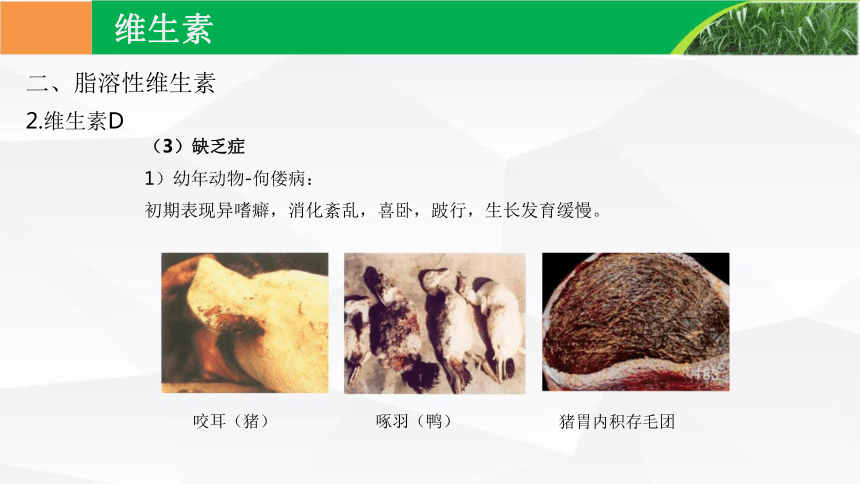 维生素

二、脂溶性维生素

2.维生素D

（3）缺乏症

1）幼年动物-佝偻病：

初期表现异嗜癖，消化紊乱，喜卧，跛行，生长发育缓慢。

咬耳（猪）

啄羽（鸭）

猪胃内积存毛团